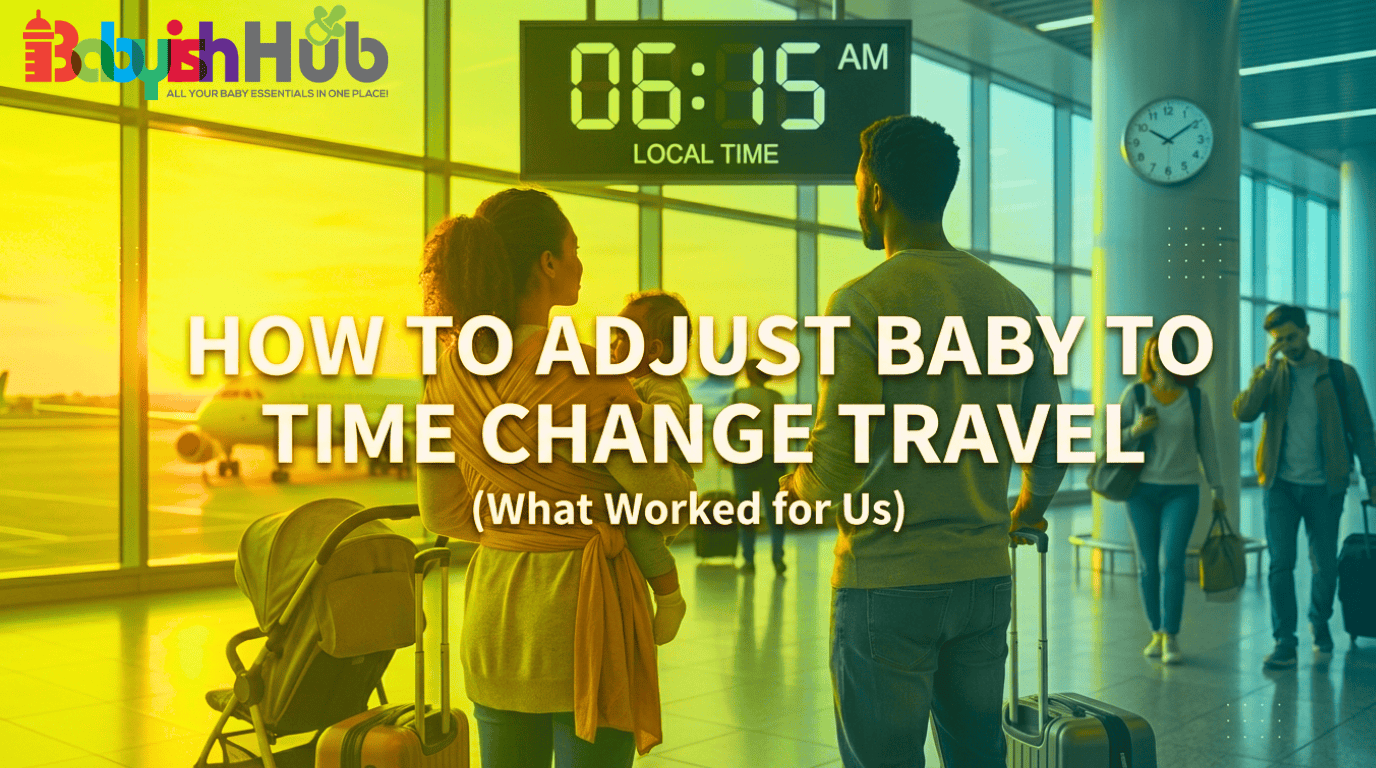 BabyishHub
ALL YOUR BABY ESSENTIALS IN ONE PLACE!

06:15 AM
LOCAL TIME

HOW TO ADJUST BABY TO TIME CHANGE TRAVEL
(What Worked for Us)